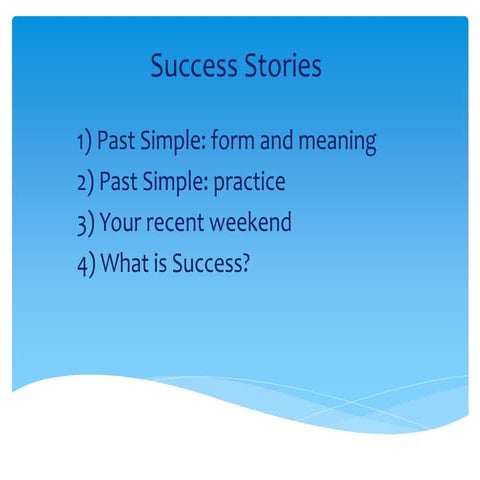 Success Stories

1) Past Simple: form and meaning
2) Past Simple: practice
3) Your recent weekend
4) What is Success?